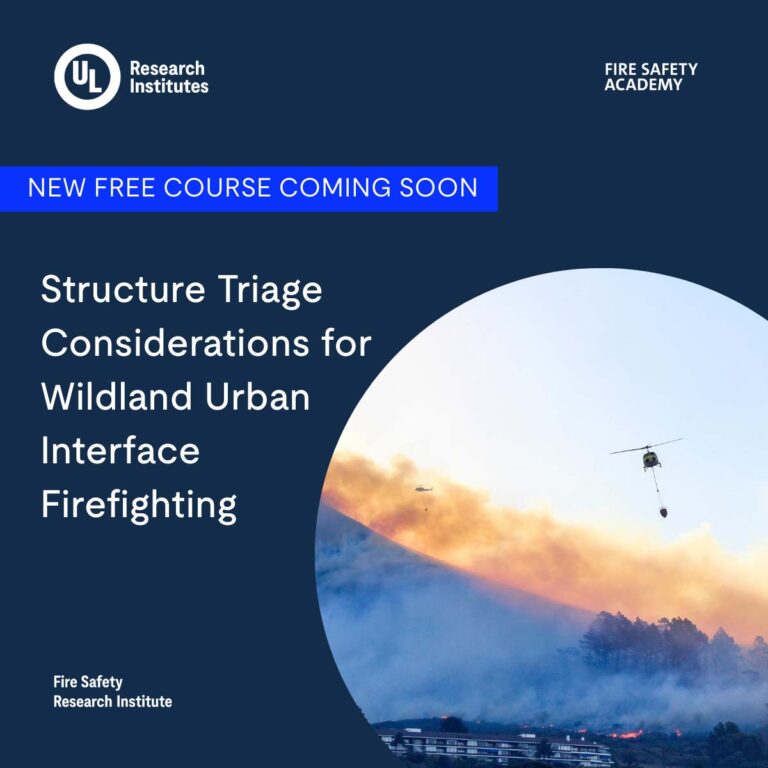 UL Research Institutes

FIRE SAFETY ACADEMY

NEW FREE COURSE COMING SOON

Structure Triage Considerations for Wildland Urban Interface Firefighting

Fire Safety Research Institute